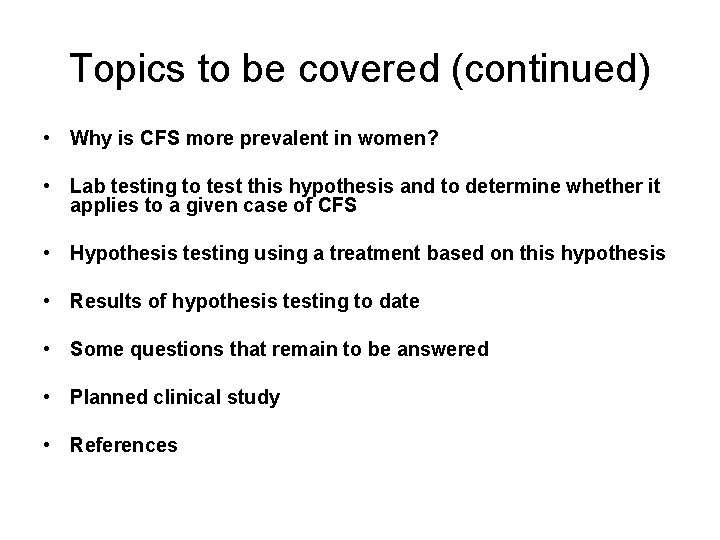 Topics to be covered (continued)

• Why is CFS more prevalent in women?

• Lab testing to test this hypothesis and to determine whether it applies to a given case of CFS

• Hypothesis testing using a treatment based on this hypothesis

• Results of hypothesis testing to date

• Some questions that remain to be answered

• Planned clinical study

• References